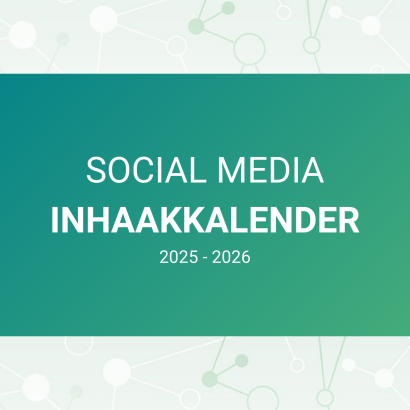 SOCIAL MEDIA
INHAAKKALENDER
2025 - 2026